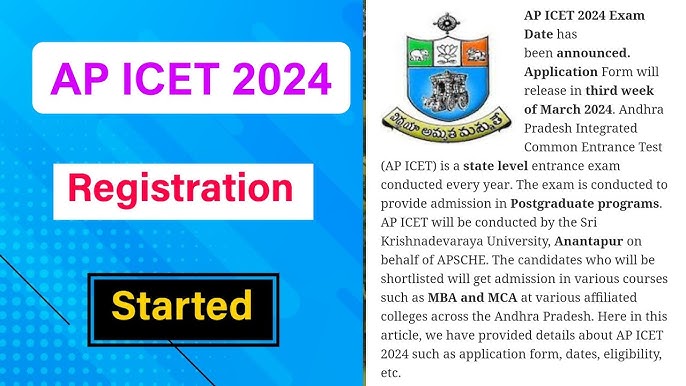 AP ICET 2024

Registration

Started

విద్యయా అమృతమశ్నుతే

AP ICET 2024 Exam Date has been announced. Application Form will release in third week of March 2024. Andhra Pradesh Integrated Common Entrance Test (AP ICET) is a state level entrance exam conducted every year. The exam is conducted to provide admission in Postgraduate programs. AP ICET will be conducted by the Sri Krishnadevaraya University, Anantapur on behalf of APSCHE. The candidates who will be shortlisted will get admission in various courses such as MBA and MCA at various affiliated colleges across the Andhra Pradesh. Here in this article, we have provided details about AP ICET 2024 such as application form, dates, eligibility, etc.